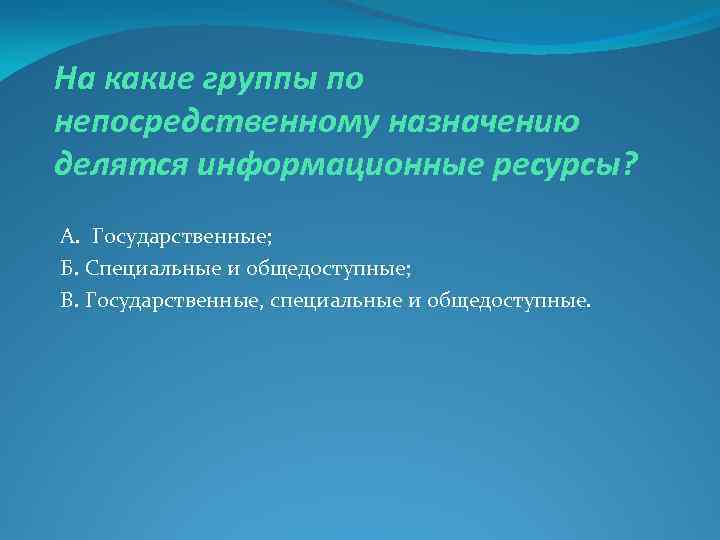 На какие группы по непосредственному назначению делятся информационные ресурсы?

А. Государственные;

Б. Специальные и общедоступные;

В. Государственные, специальные и общедоступные.